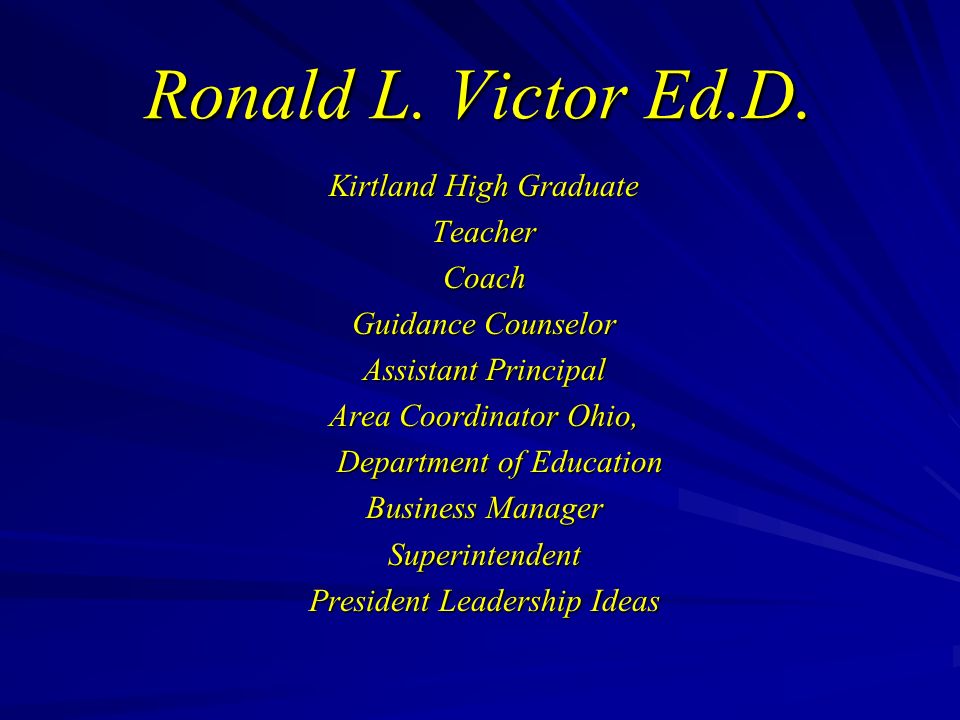 Ronald L. Victor Ed.D.

Kirtland High Graduate
Teacher
Coach
Guidance Counselor
Assistant Principal
Area Coordinator Ohio,
Department of Education
Business Manager
Superintendent
President Leadership Ideas